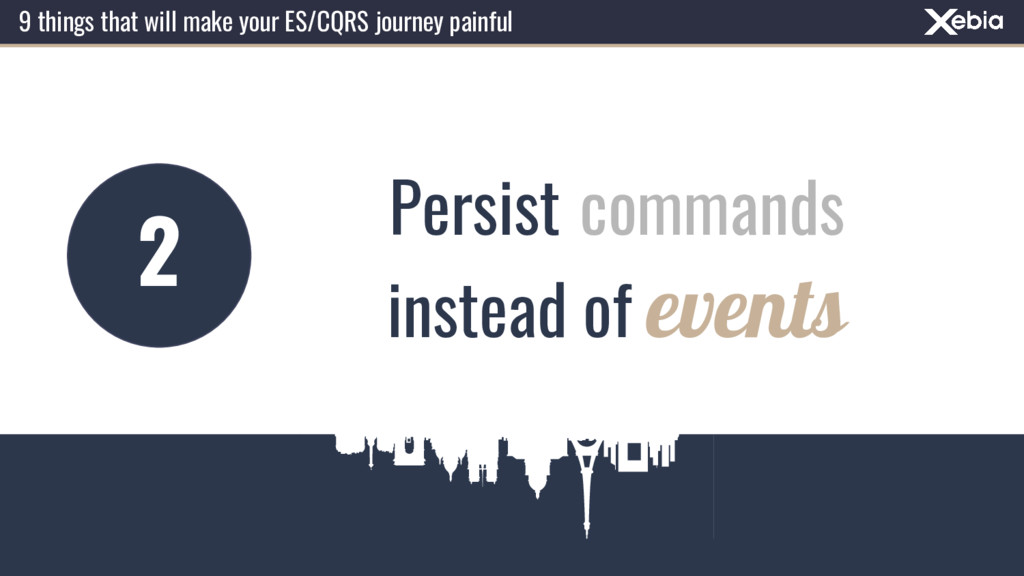 9 things that will make your ES/CQRS journey painful

Xebia

2

Persist commands instead of events